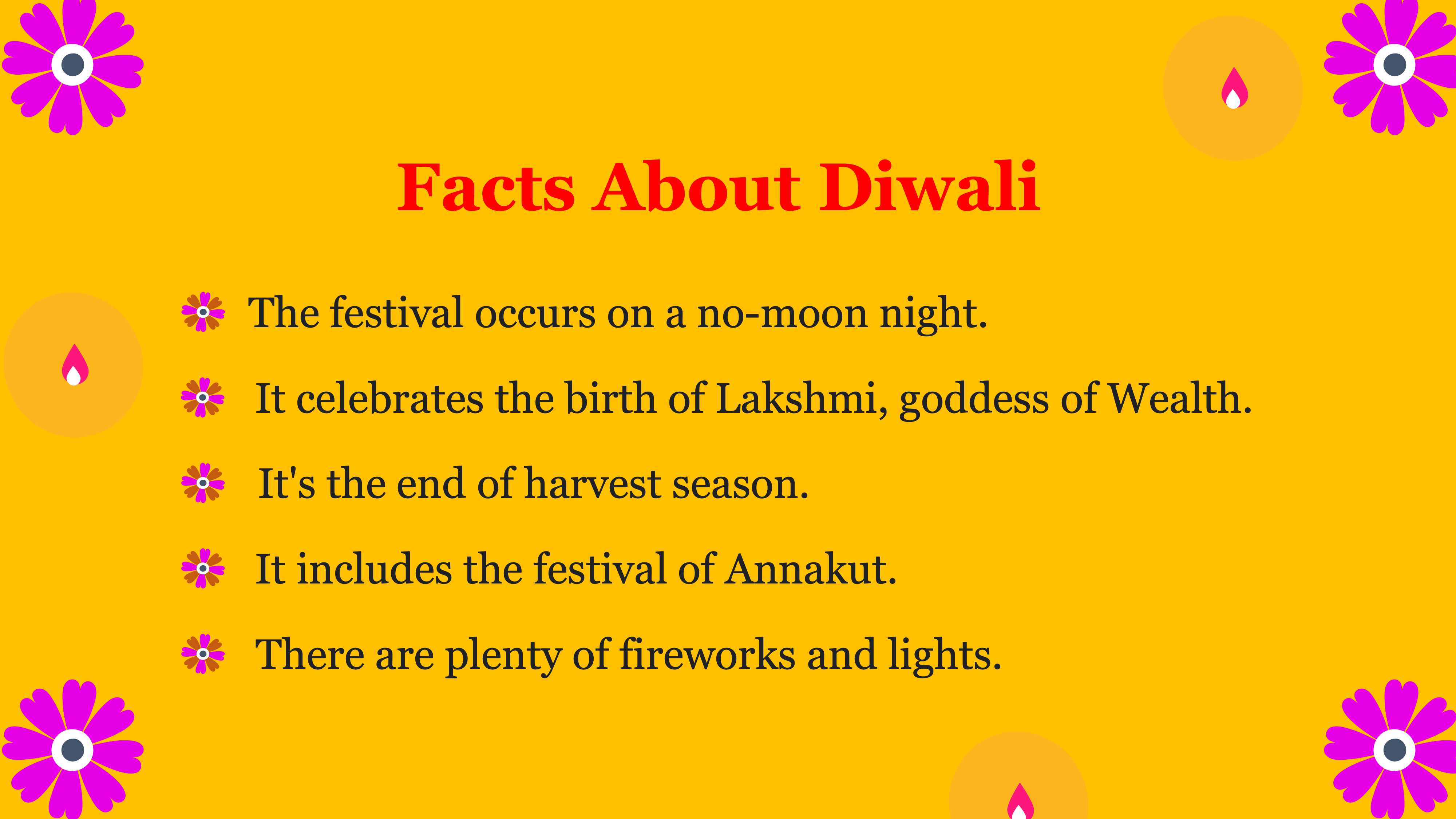 Facts About Diwali

The festival occurs on a no-moon night.

It celebrates the birth of Lakshmi, goddess of Wealth.

It's the end of harvest season.

It includes the festival of Annakut.

There are plenty of fireworks and lights.